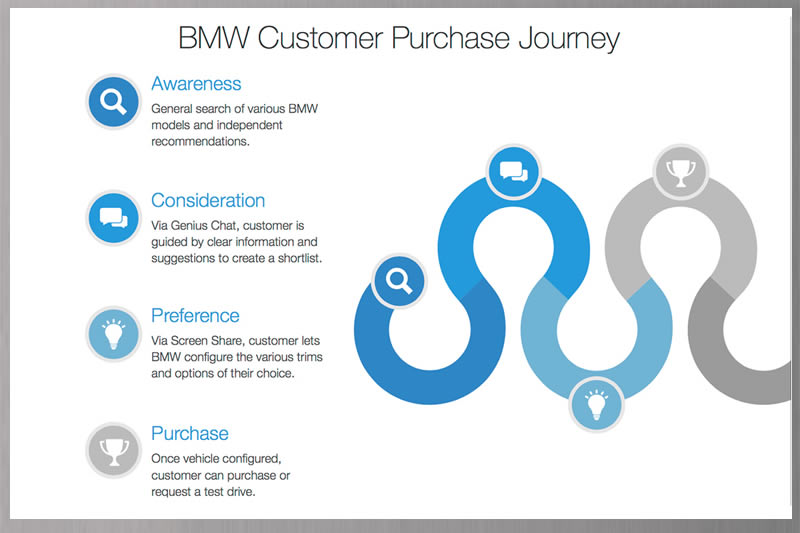 BMW Customer Purchase Journey

Awareness
General search of various BMW models and independent recommendations.

Consideration
Via Genius Chat, customer is guided by clear information and suggestions to create a shortlist.

Preference
Via Screen Share, customer lets BMW configure the various trims and options of their choice.

Purchase
Once vehicle configured, customer can purchase or request a test drive.